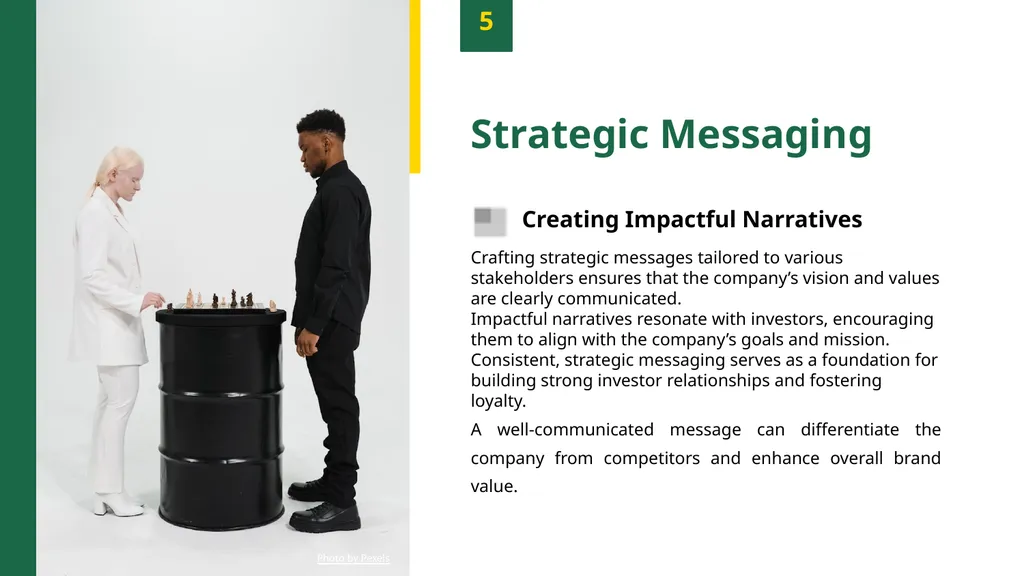 5

Strategic Messaging

Creating Impactful Narratives

Crafting strategic messages tailored to various stakeholders ensures that the company's vision and values are clearly communicated.
Impactful narratives resonate with investors, encouraging them to align with the company's goals and mission.
Consistent, strategic messaging serves as a foundation for building strong investor relationships and fostering loyalty.

A well-communicated message can differentiate the company from competitors and enhance overall brand value.

Photo by Pexels